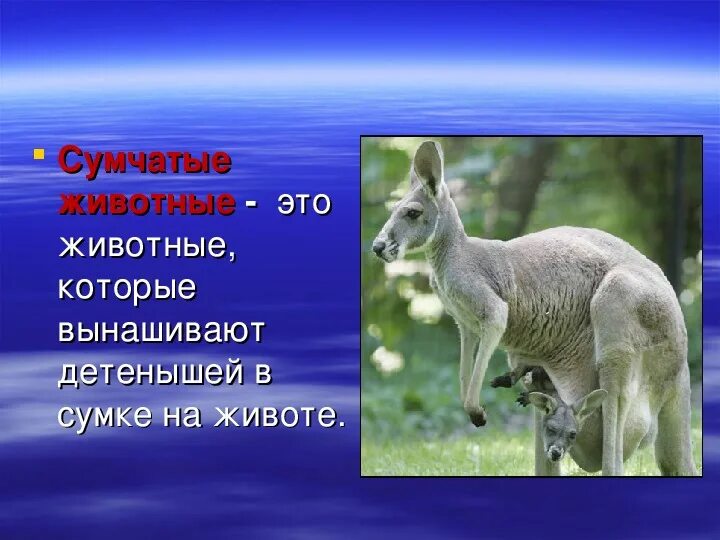 Сумчатые животные - это животные, которые вынашивают детенышей в сумке на животе.